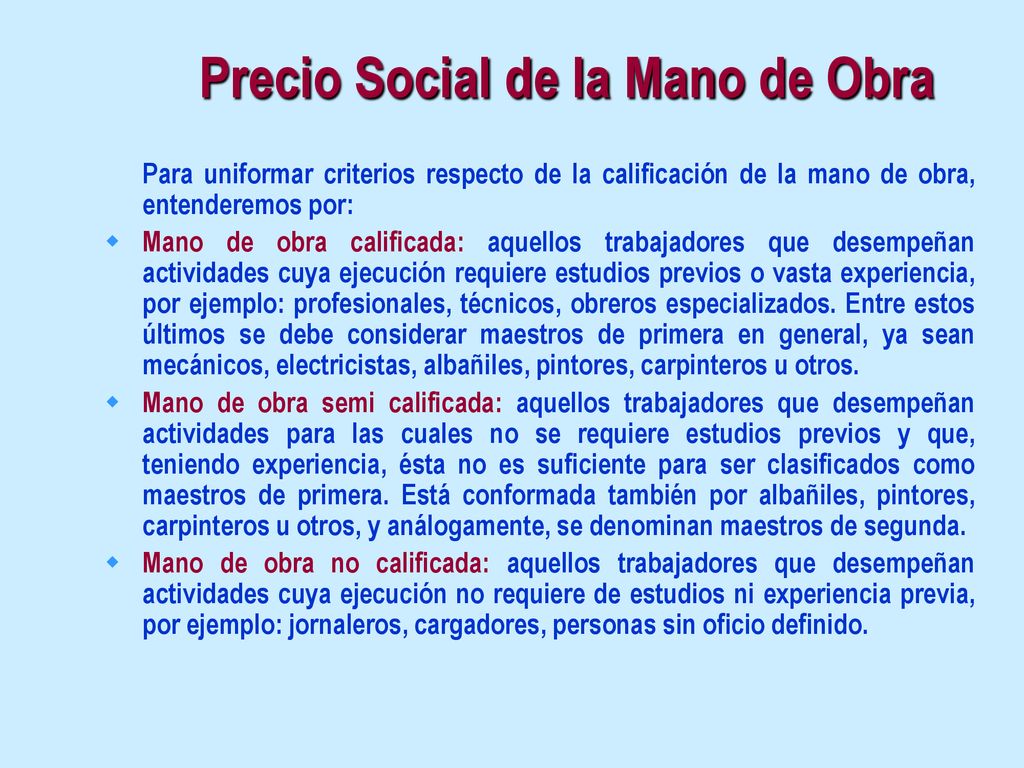 Precio Social de la Mano de Obra

Para uniformar criterios respecto de la calificación de la mano de obra, entenderemos por:

Mano de obra calificada: aquellos trabajadores que desempeñan actividades cuya ejecución requiere estudios previos o vasta experiencia, por ejemplo: profesionales, técnicos, obreros especializados. Entre estos últimos se debe considerar maestros de primera en general, ya sean mecánicos, electricistas, albañiles, pintores, carpinteros u otros.

Mano de obra semi calificada: aquellos trabajadores que desempeñan actividades para las cuales no se requiere estudios previos y que, teniendo experiencia, ésta no es suficiente para ser clasificados como maestros de primera. Está conformada también por albañiles, pintores, carpinteros u otros, y análogamente, se denominan maestros de segunda.

Mano de obra no calificada: aquellos trabajadores que desempeñan actividades cuya ejecución no requiere de estudios ni experiencia previa, por ejemplo: jornaleros, cargadores, personas sin oficio definido.